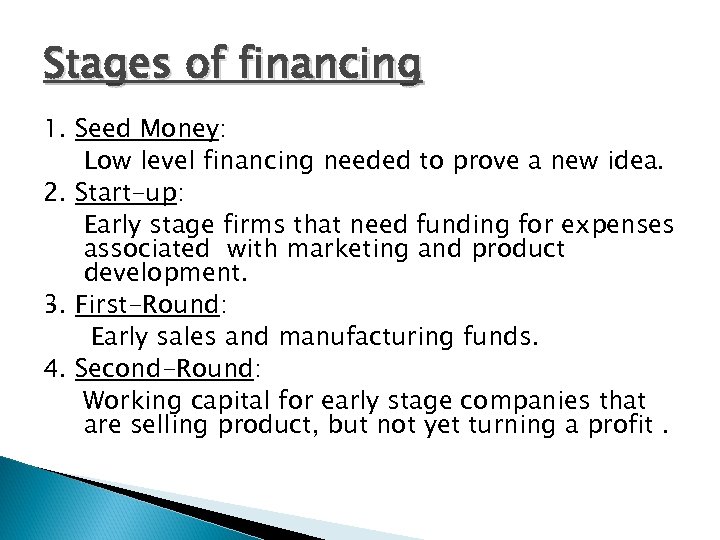 Stages of financing

1. Seed Money:
Low level financing needed to prove a new idea.

2. Start-up:
Early stage firms that need funding for expenses associated with marketing and product development.

3. First-Round:
Early sales and manufacturing funds.

4. Second-Round:
Working capital for early stage companies that are selling product, but not yet turning a profit .